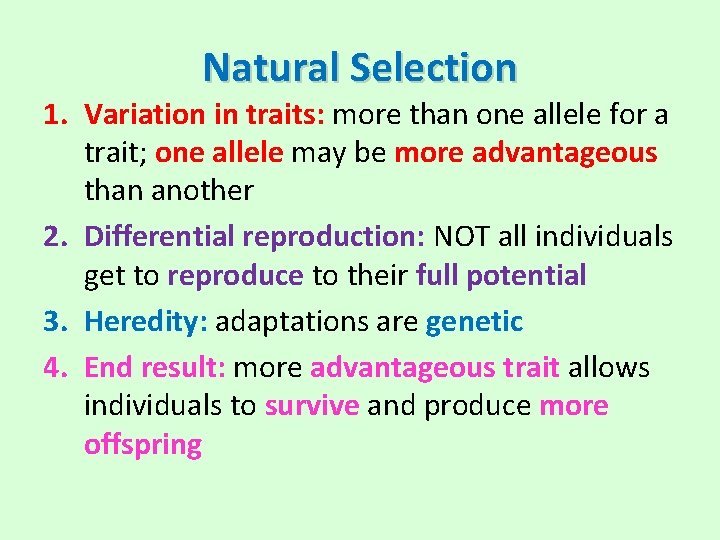 Natural Selection

1. Variation in traits: more than one allele for a trait; one allele may be more advantageous than another

2. Differential reproduction: NOT all individuals get to reproduce to their full potential

3. Heredity: adaptations are genetic

4. End result: more advantageous trait allows individuals to survive and produce more offspring